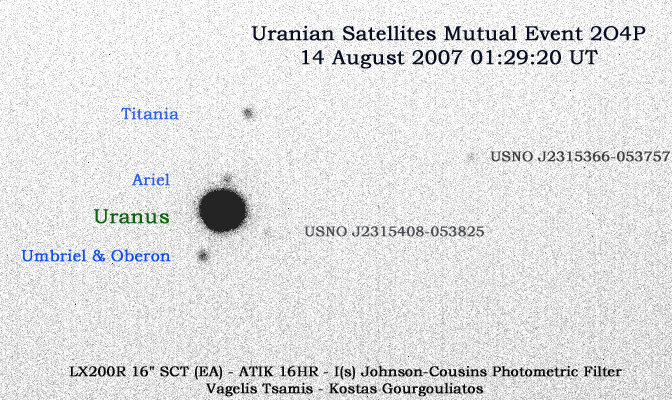 Uranian Satellites Mutual Event 2O4P
14 August 2007 01:29:20 UT

Titania

USNO J2315366-053757

Ariel

Uranus

USNO J2315408-053825

Umbriel & Oberon

LX200R 16" SCT (EA) - ATIK 16HR - I(s) Johnson-Cousins Photometric Filter
Vagelis Tsamis - Kostas Gourgouliatos